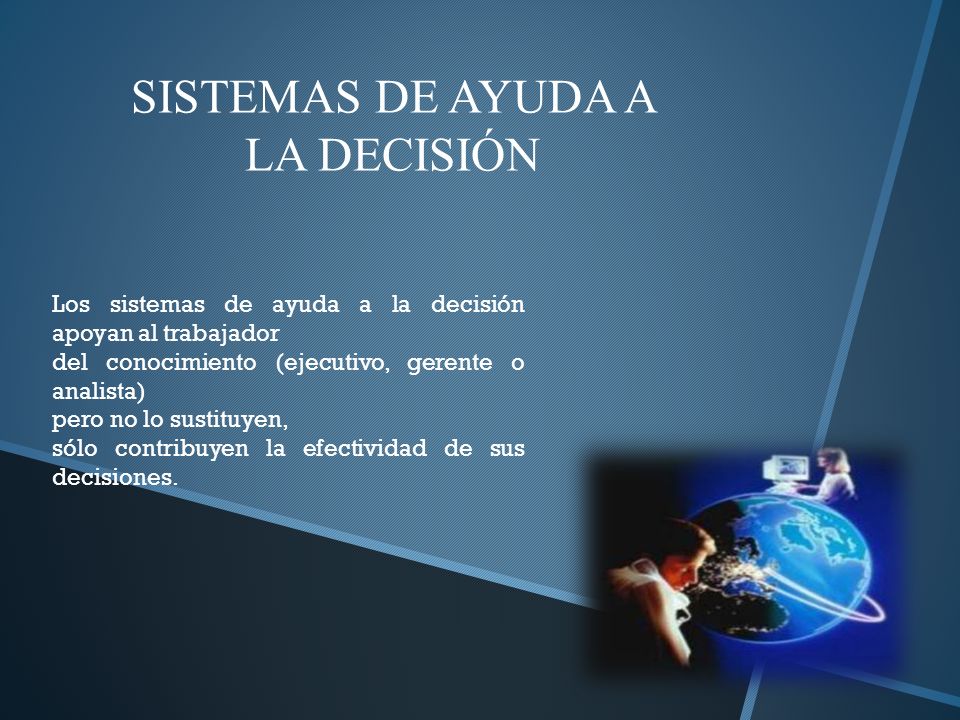 SISTEMAS DE AYUDA A LA DECISIÓN

Los sistemas de ayuda a la decisión apoyan al trabajador
del conocimiento (ejecutivo, gerente o analista)
pero no lo sustituyen,
sólo contribuyen la efectividad de sus decisiones.